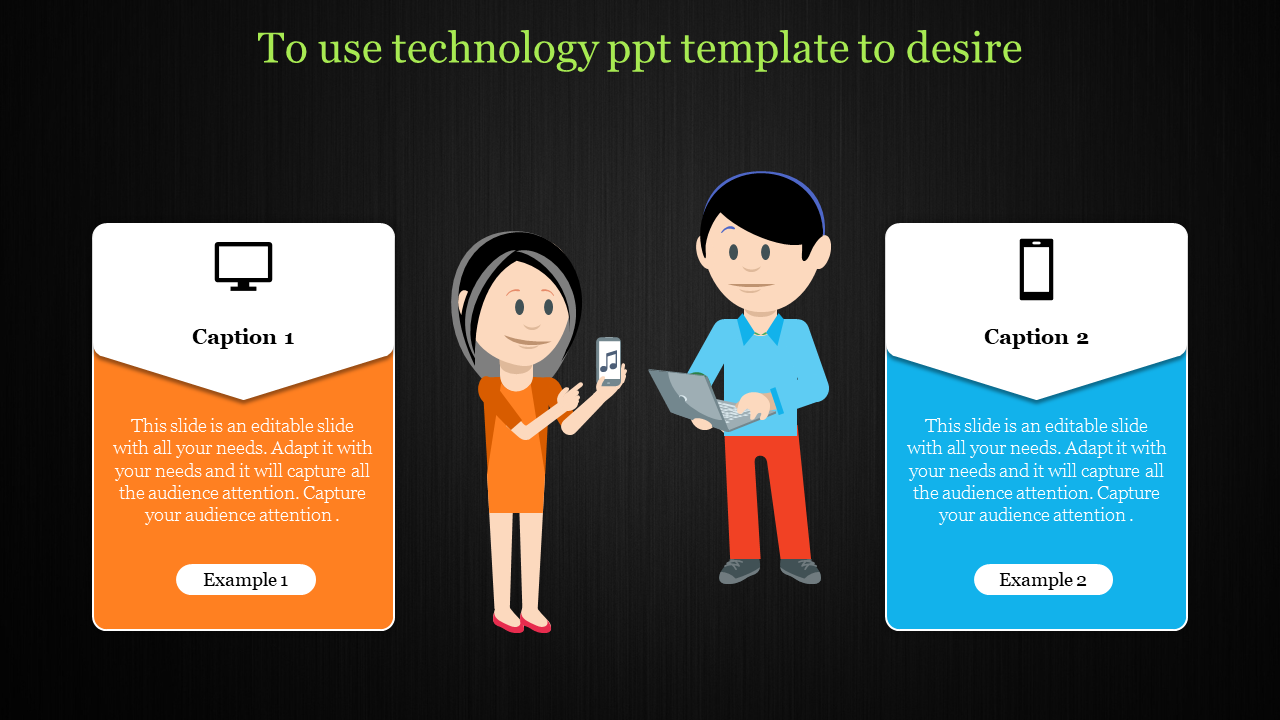 To use technology ppt template to desire

Caption 1

This slide is an editable slide with all your needs. Adapt it with your needs and it will capture all the audience attention. Capture your audience attention .

Example 1

Caption 2

This slide is an editable slide with all your needs. Adapt it with your needs and it will capture all the audience attention. Capture your audience attention .

Example 2